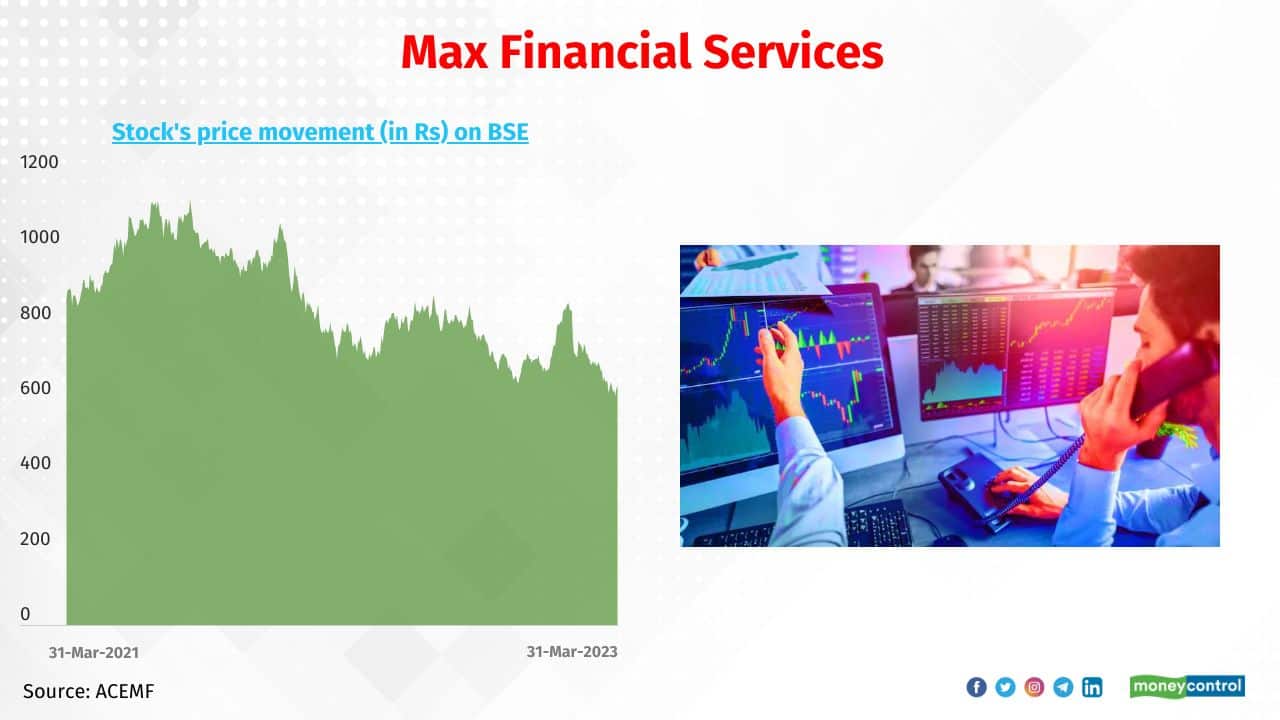 Max Financial Services

Stock's price movement (in Rs) on BSE

1200
1000
800
600
400
200
0

31-Mar-2021
31-Mar-2023

Source: ACEMF

moneycontrol